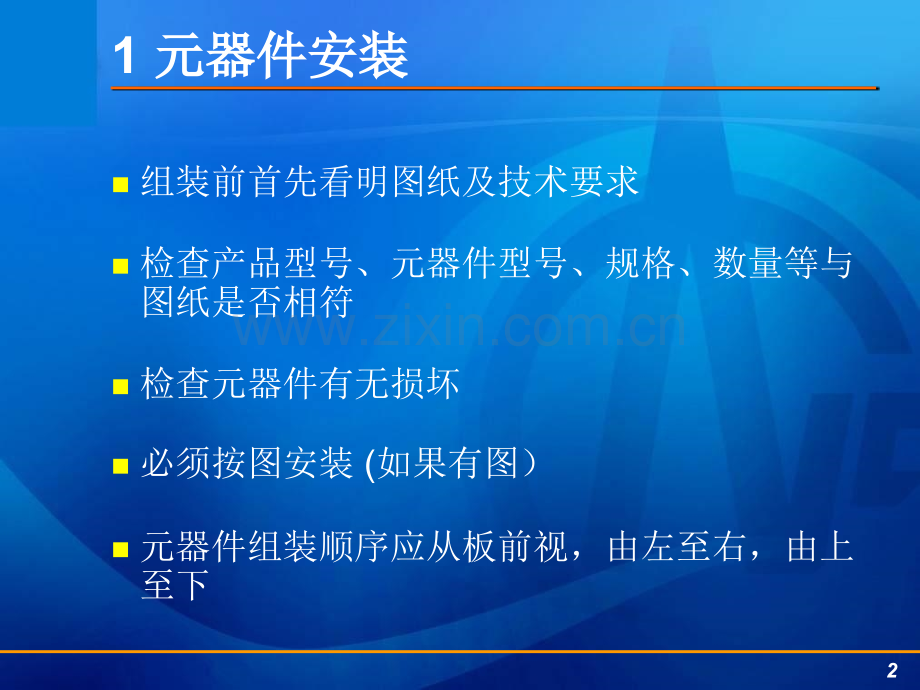 1 元器件安装

组装前首先看明图纸及技术要求

检查产品型号、元器件型号、规格、数量等与图纸是否相符

www.zixin.com.cn

检查元器件有无损坏

必须按图安装 (如果有图）

元器件组装顺序应从板前视，由左至右，由上至下

2